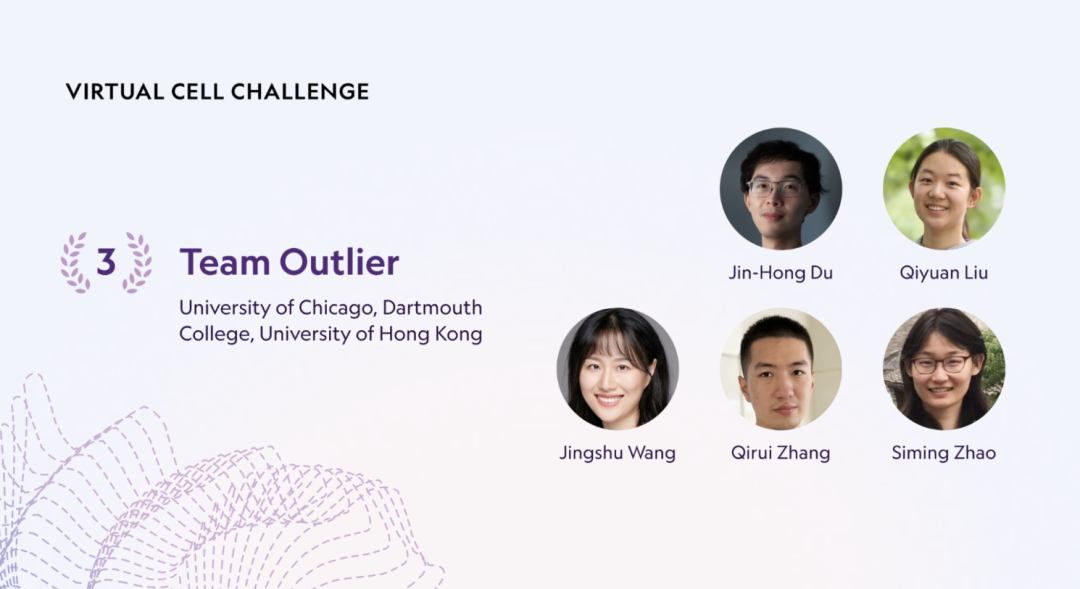 VIRTUAL CELL CHALLENGE

3

Team Outlier

University of Chicago, Dartmouth College, University of Hong Kong

Jin-Hong Du

Qiyuan Liu

Jingshu Wang

Qirui Zhang

Siming Zhao